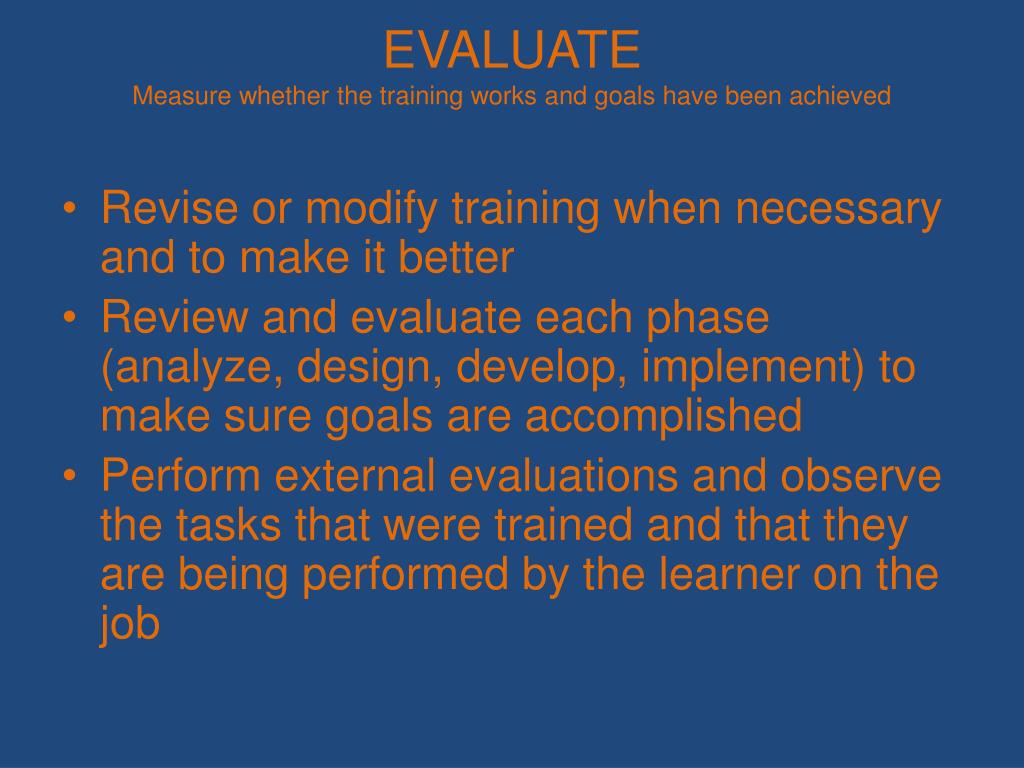 EVALUATE
Measure whether the training works and goals have been achieved

• Revise or modify training when necessary and to make it better
• Review and evaluate each phase (analyze, design, develop, implement) to make sure goals are accomplished
• Perform external evaluations and observe the tasks that were trained and that they are being performed by the learner on the job